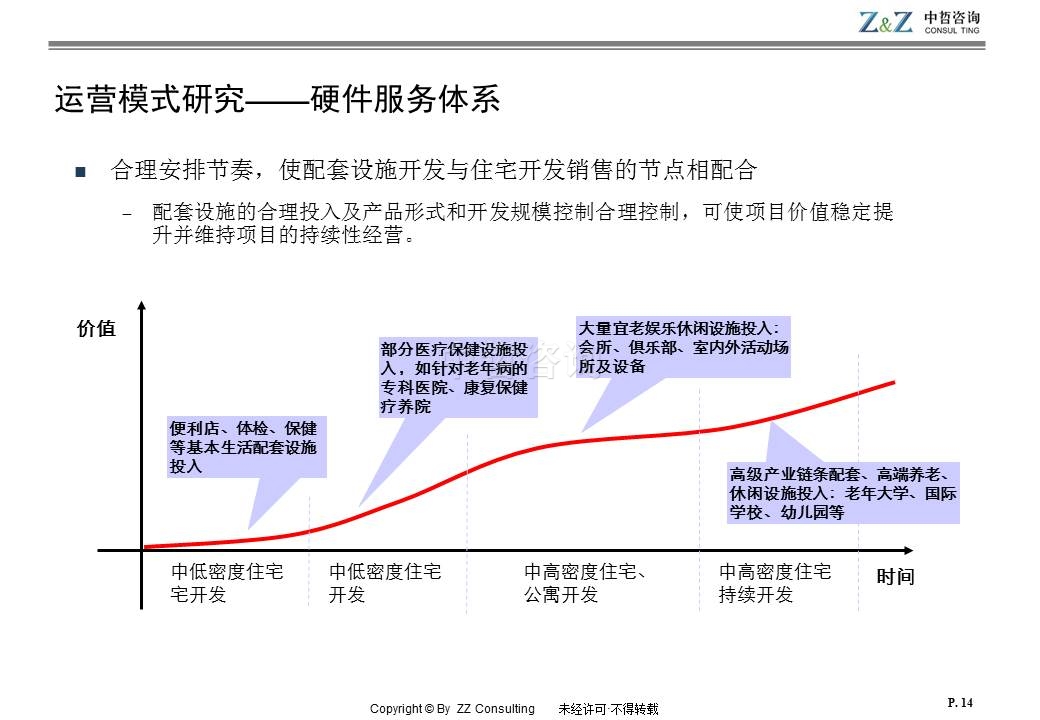 Z&Z 中哲咨询 CONSUL TING

运营模式研究——硬件服务体系

■ 合理安排节奏，使配套设施开发与住宅开发销售的节点相配合

– 配套设施的合理投入及产品形式和开发规模控制合理控制，可使项目价值稳定提升并维持项目的持续性经营。

价值

便利店、体检、保健等基本生活配套设施投入

部分医疗保健设施投入，如针对老年病的专科医院、康复保健疗养院

大量宜老娱乐休闲设施投入：会所、俱乐部、室内外活动场所及设备

高级产业链条配套、高端养老、休闲设施投入：老年大学、国际学校、幼儿园等

中低密度住宅宅开发

中低密度住宅开发

中高密度住宅、公寓开发

中高密度住宅持续开发

时间

Copyright © By ZZ Consulting 未经许可·不得转载

P. 14